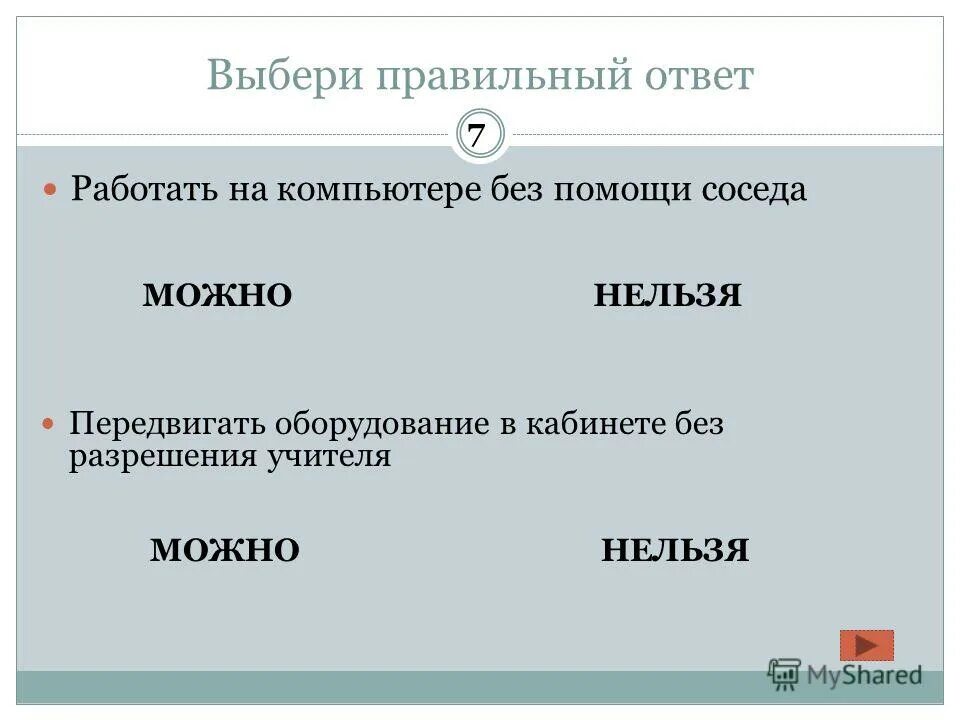 Выбери правильный ответ

7

Работать на компьютере без помощи соседа

МОЖНО

НЕЛЬЗЯ

Передвигать оборудование в кабинете без разрешения учителя

МОЖНО

НЕЛЬЗЯ

MyShared